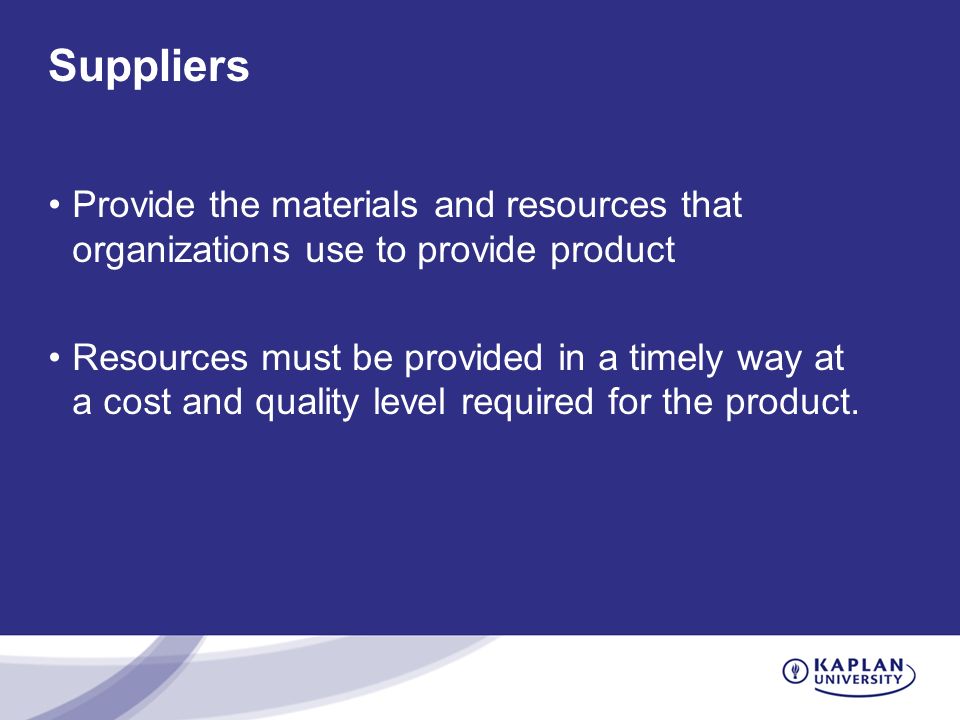 Suppliers

• Provide the materials and resources that organizations use to provide product

• Resources must be provided in a timely way at a cost and quality level required for the product.

KAPLAN UNIVERSITY